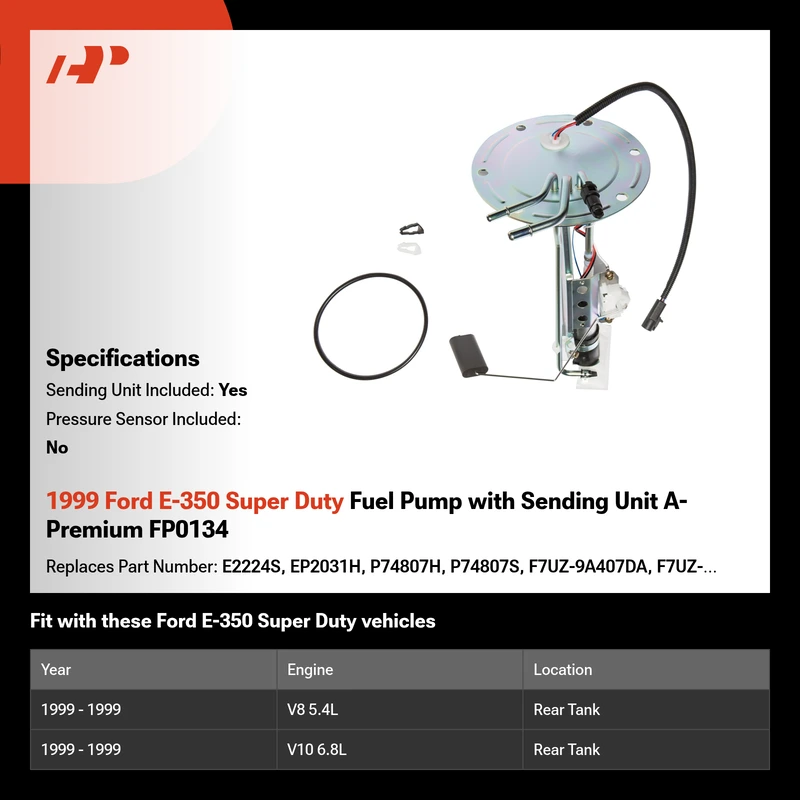 Specifications

Sending Unit Included: Yes

Pressure Sensor Included: No

1999 Ford E-350 Super Duty Fuel Pump with Sending Unit A-Premium FP0134

Replaces Part Number: E2224S, EP2031H, P74807H, P74807S, F7UZ-9A407DA, F7UZ-...

Fit with these Ford E-350 Super Duty vehicles

| Year | Engine | Location |
|---|---|---|
| 1999 - 1999 | V8 5.4L | Rear Tank |
| 1999 - 1999 | V10 6.8L | Rear Tank |